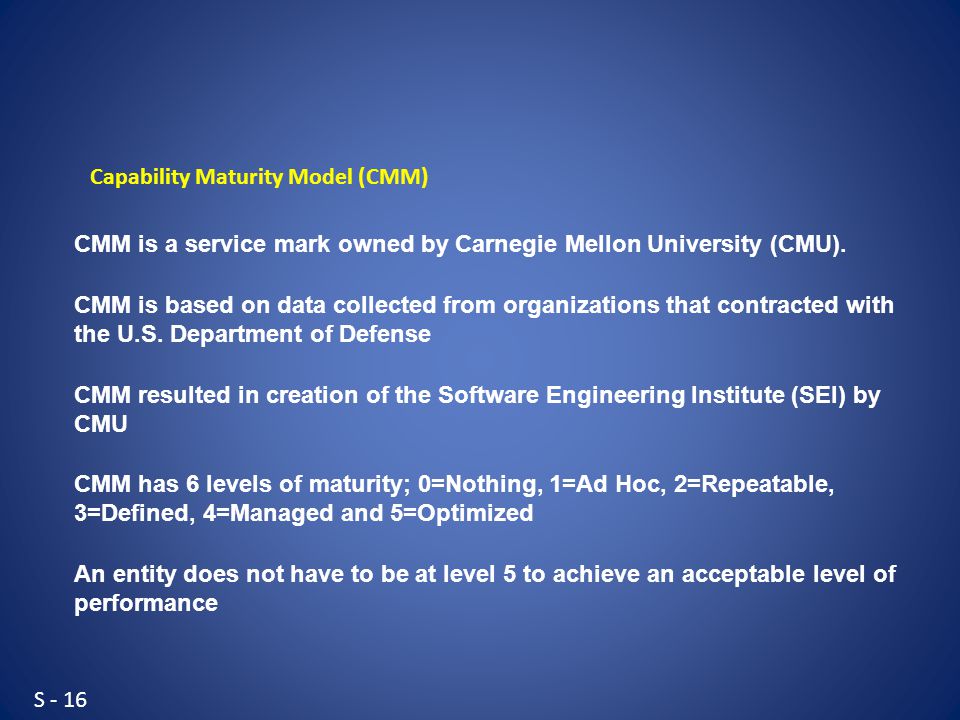 Capability Maturity Model (CMM)

CMM is a service mark owned by Carnegie Mellon University (CMU).

CMM is based on data collected from organizations that contracted with the U.S. Department of Defense

CMM resulted in creation of the Software Engineering Institute (SEI) by CMU

CMM has 6 levels of maturity; 0=Nothing, 1=Ad Hoc, 2=Repeatable, 3=Defined, 4=Managed and 5=Optimized

An entity does not have to be at level 5 to achieve an acceptable level of performance

S - 16